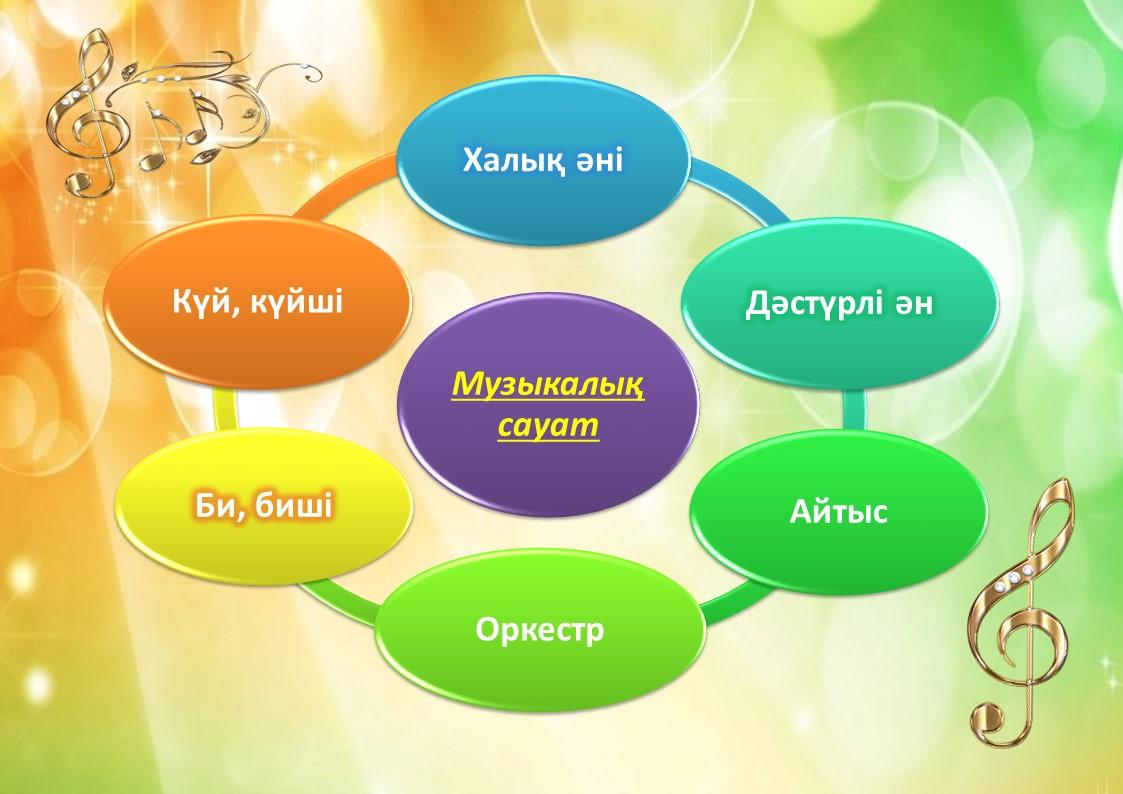 Музыкалық сауат

Халық әні

Дәстүрлі ән

Айтыс

Оркестр

Би, биші

Күй, күйші